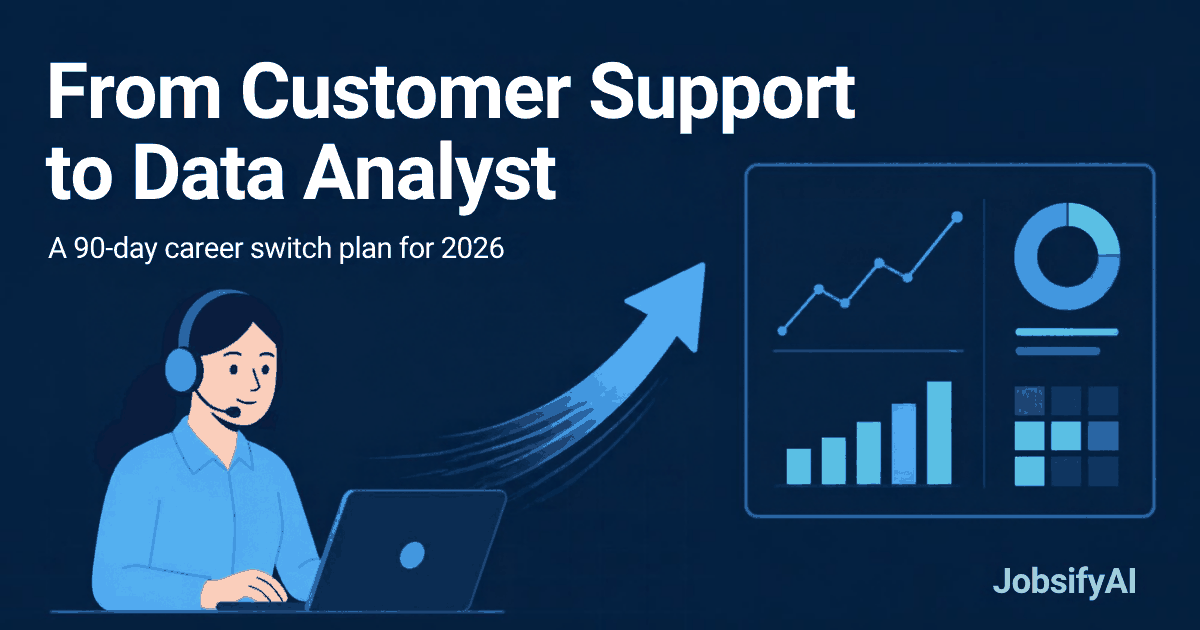 From Customer Support to Data Analyst

A 90-day career switch plan for 2026

JobsifyAI